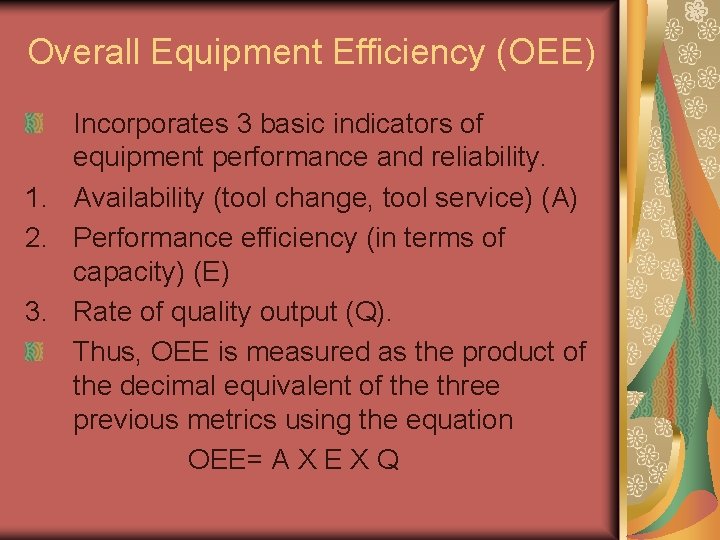 Overall Equipment Efficiency (OEE)

Incorporates 3 basic indicators of equipment performance and reliability.

1. Availability (tool change, tool service) (A)
2. Performance efficiency (in terms of capacity) (E)
3. Rate of quality output (Q).

Thus, OEE is measured as the product of the decimal equivalent of the three previous metrics using the equation

OEE= A X E X Q